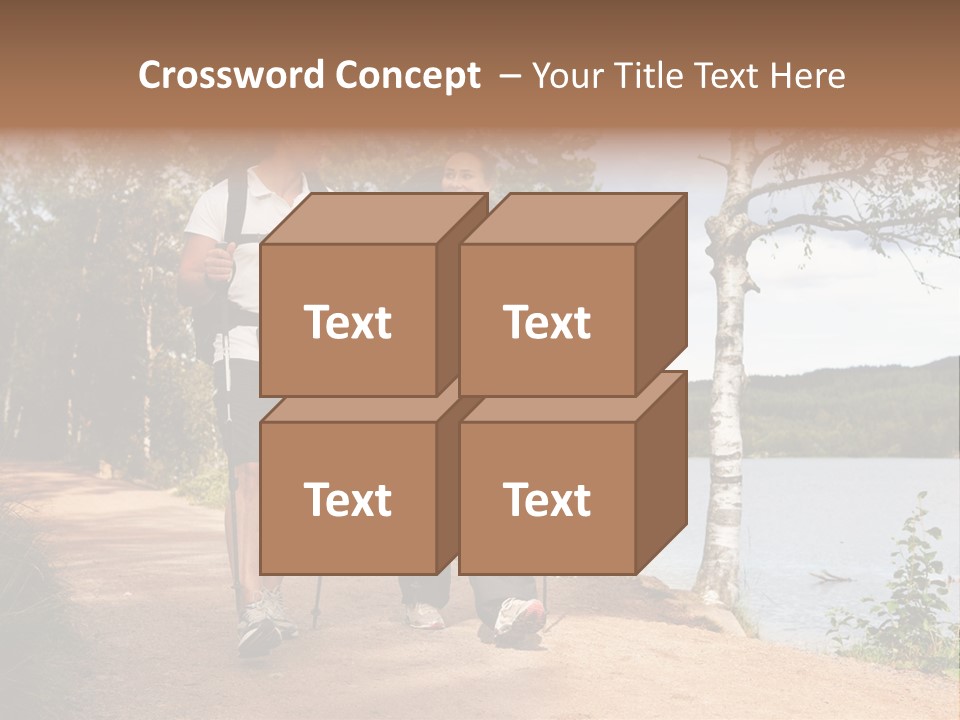 Crossword Concept – Your Title Text Here

Text

Text

Text

Text